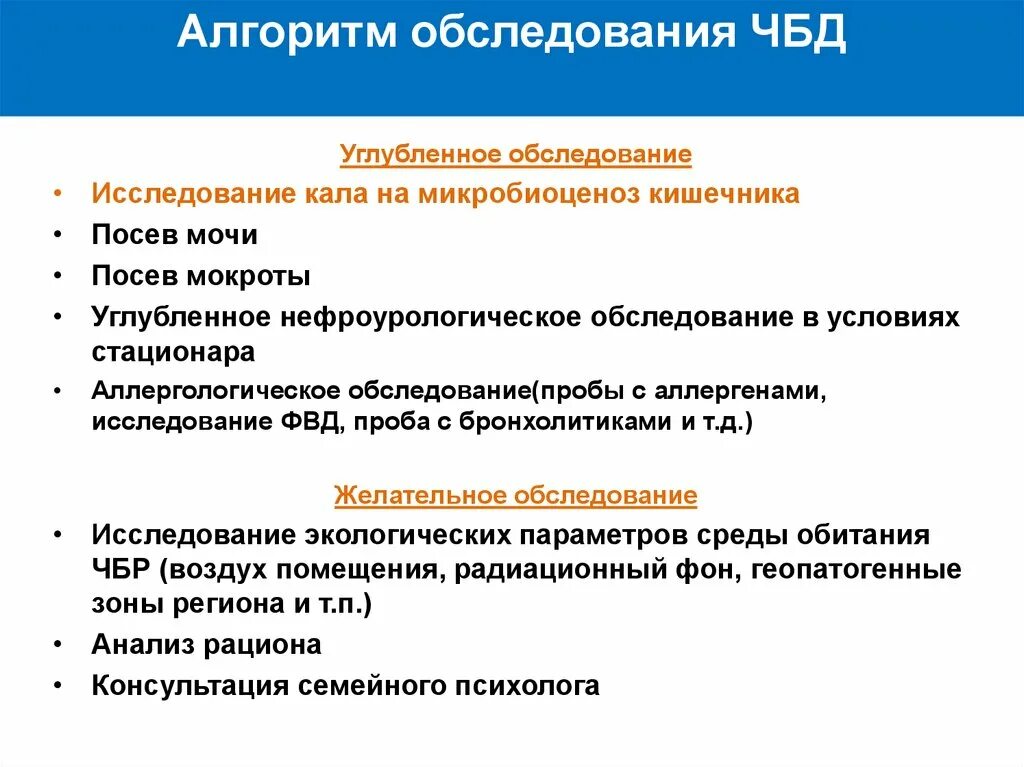 Алгоритм обследования ЧБД

Углубленное обследование

• Исследование кала на микробиоценоз кишечника
• Посев мочи
• Посев мокроты
• Углубленное нефроурологическое обследование в условиях стационара
• Аллергологическое обследование(пробы с аллергенами, исследование ФВД, проба с бронхолитиками и т.д.)

Желательное обследование

• Исследование экологических параметров среды обитания ЧБР (воздух помещения, радиационный фон, геопатогенные зоны региона и т.п.)
• Анализ рациона
• Консультация семейного психолога